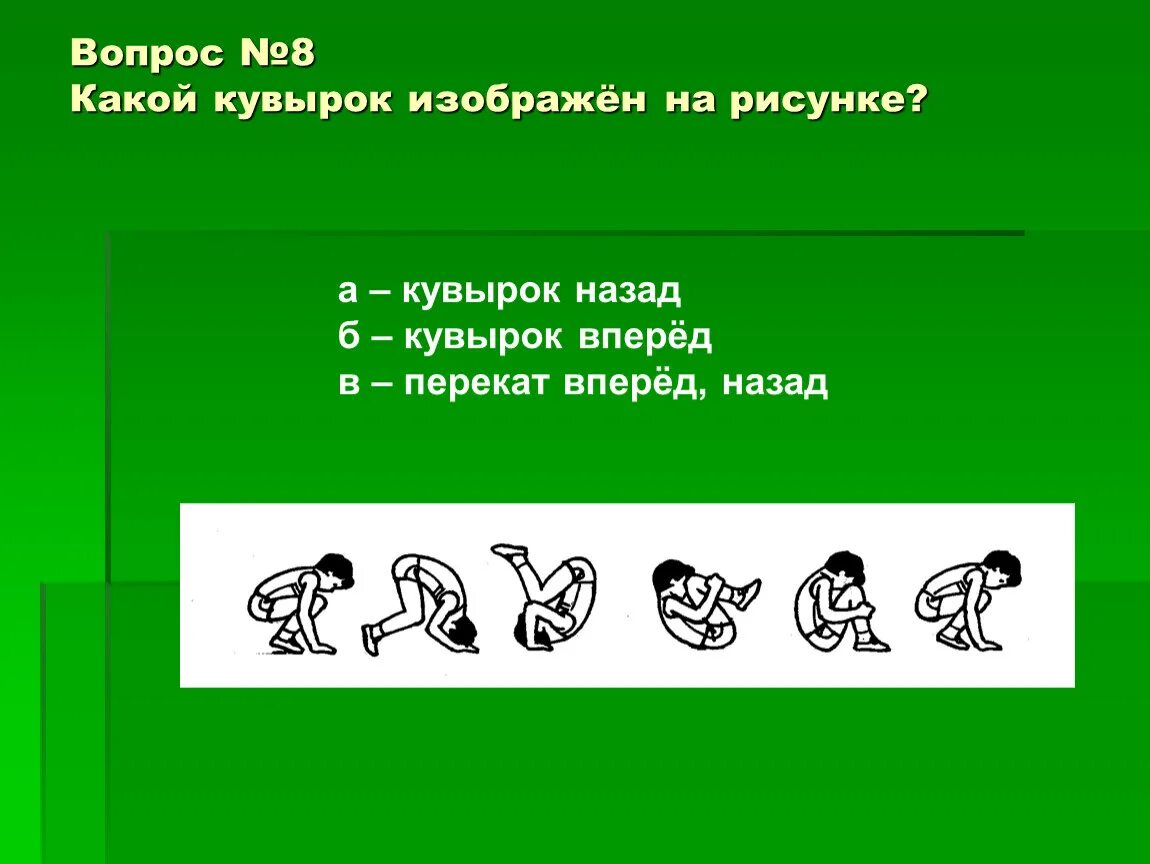 Вопрос №8
Какой кувырок изображён на рисунке?

а – кувырок назад
б – кувырок вперёд
в – перекат вперёд, назад